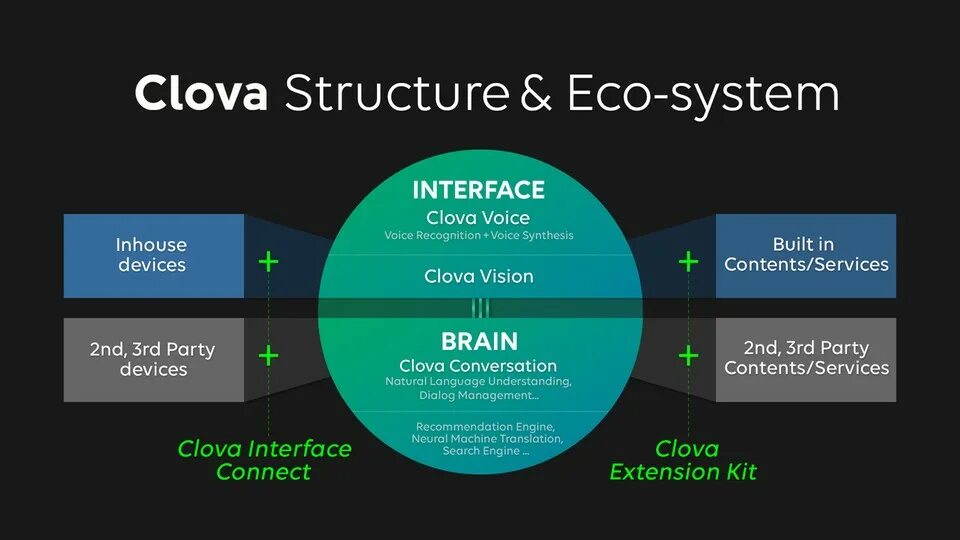 Clova Structure & Eco-system

Inhouse devices

+

2nd, 3rd Party devices

+

Clova Interface Connect

INTERFACE
Clova Voice
Voice Recognition + Voice Synthesis

Clova Vision

BRAIN
Clova Conversation
Natural Language Understanding, Dialog Management...

Recommendation Engine, Neural Machine Translation, Search Engine ...

+

Built in Contents/Services

+

2nd, 3rd Party Contents/Services

Clova Extension Kit